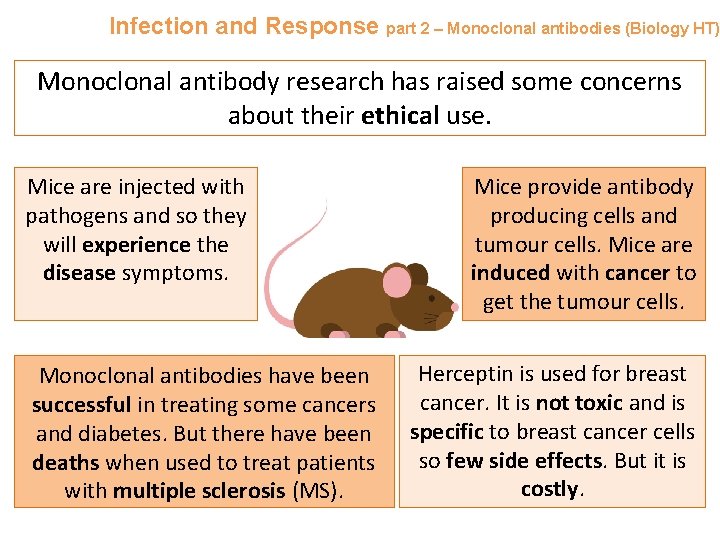 Infection and Response part 2 – Monoclonal antibodies (Biology HT)

Monoclonal antibody research has raised some concerns about their ethical use.

Mice are injected with pathogens and so they will experience the disease symptoms.

Mice provide antibody producing cells and tumour cells. Mice are induced with cancer to get the tumour cells.

Monoclonal antibodies have been successful in treating some cancers and diabetes. But there have been deaths when used to treat patients with multiple sclerosis (MS).

Herceptin is used for breast cancer. It is not toxic and is specific to breast cancer cells so few side effects. But it is costly.